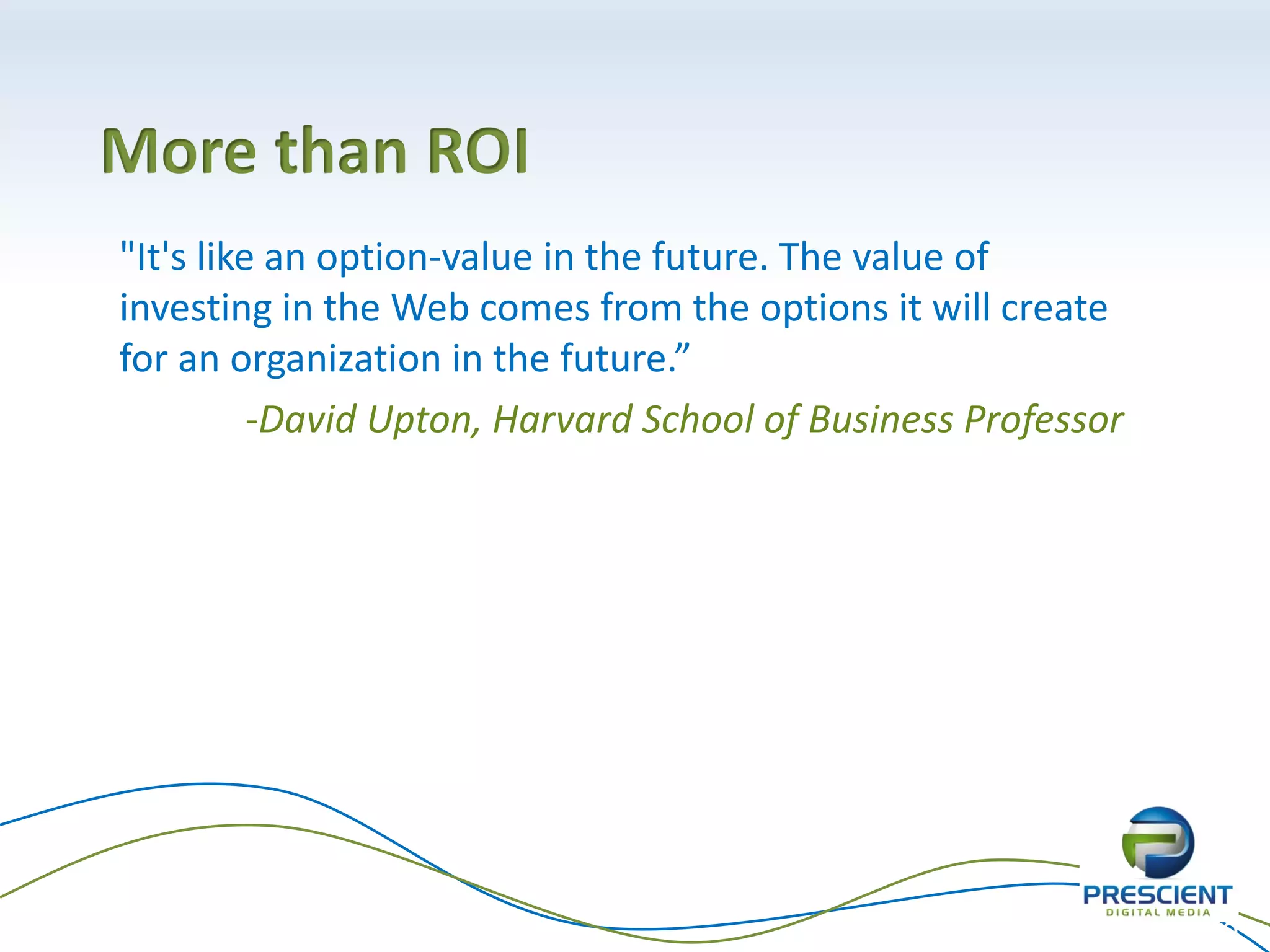 More than ROI

"It's like an option-value in the future. The value of investing in the Web comes from the options it will create for an organization in the future.”

-David Upton, Harvard School of Business Professor

PRESCIENT
DIGITAL MEDIA